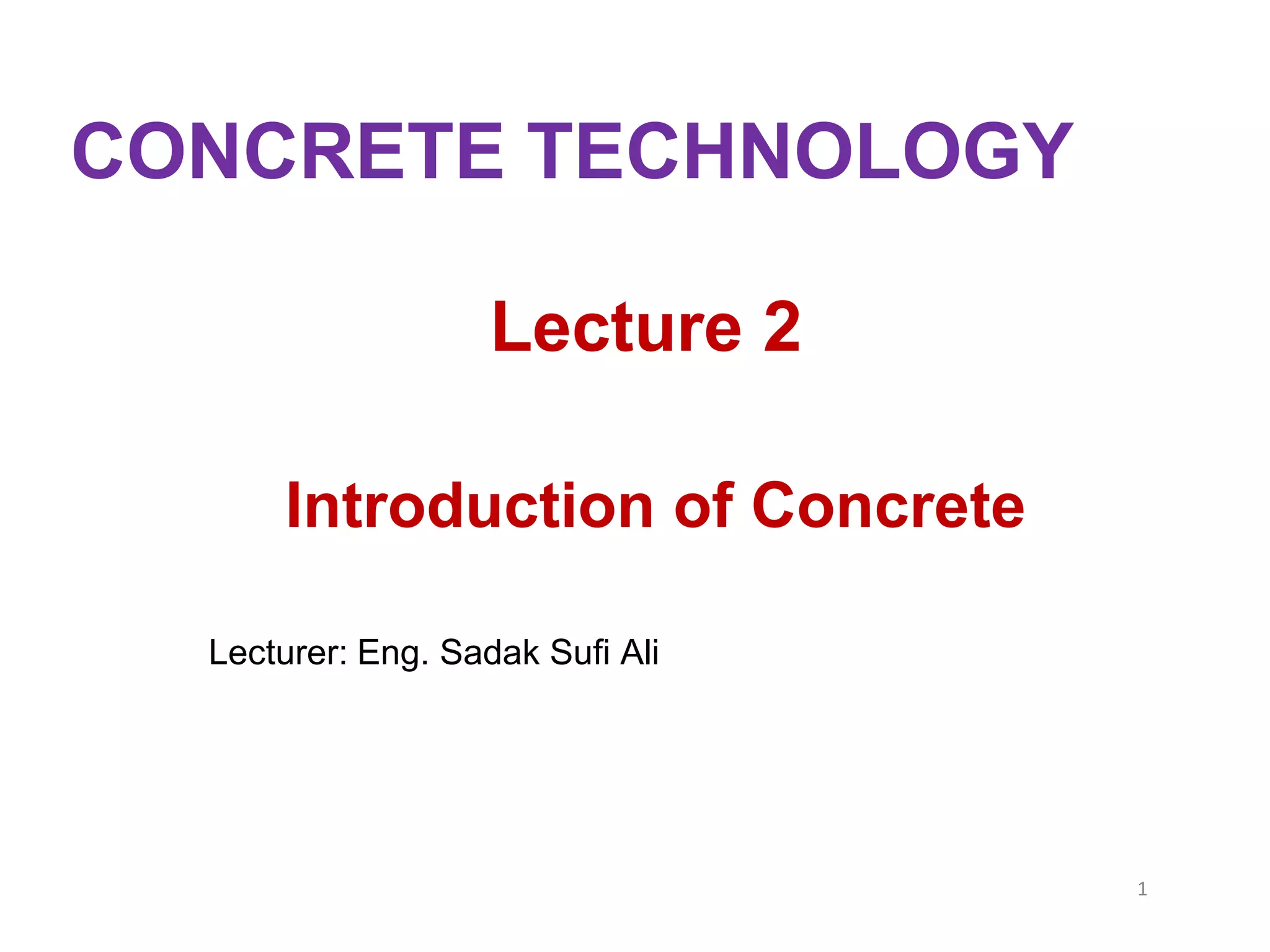 CONCRETE TECHNOLOGY

Lecture 2

Introduction of Concrete

Lecturer: Eng. Sadak Sufi Ali

1